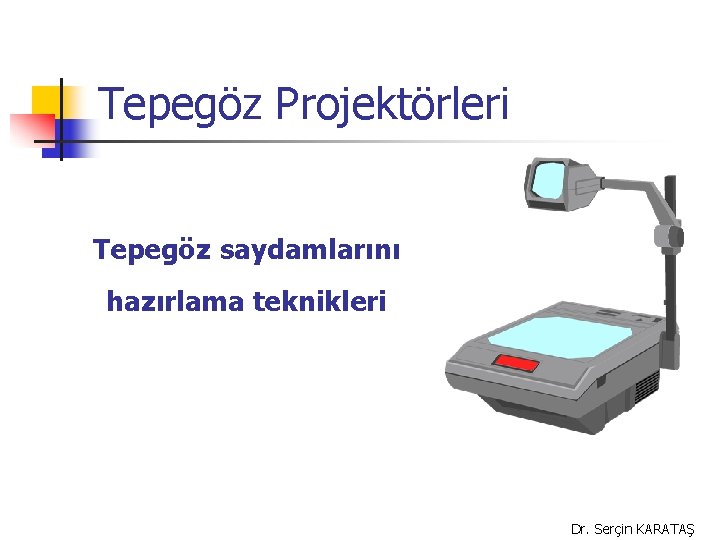 Tepegöz Projektörleri

Tepegöz saydamlarını hazırlama teknikleri

Dr. Serçin KARATAŞ